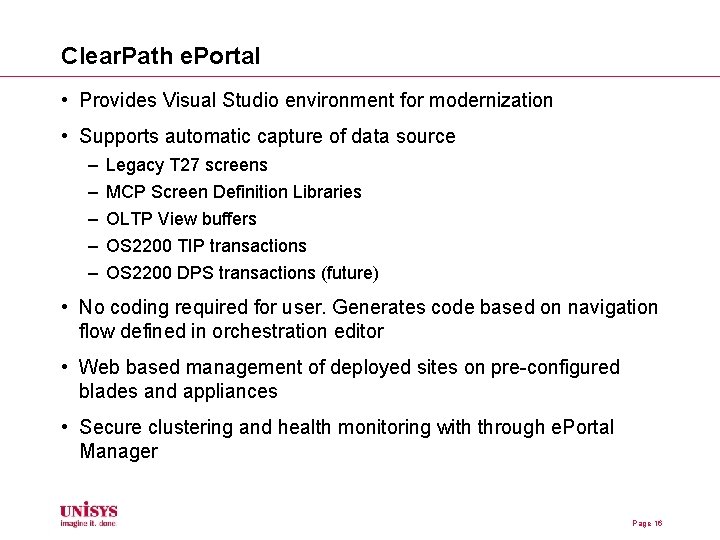 ClearPath ePortal

• Provides Visual Studio environment for modernization

• Supports automatic capture of data source
  – Legacy T27 screens
  – MCP Screen Definition Libraries
  – OLTP View buffers
  – OS2200 TIP transactions
  – OS2200 DPS transactions (future)

• No coding required for user. Generates code based on navigation flow defined in orchestration editor

• Web based management of deployed sites on pre-configured blades and appliances

• Secure clustering and health monitoring with through ePortal Manager

UNISYS
imagine it. done

Page 16